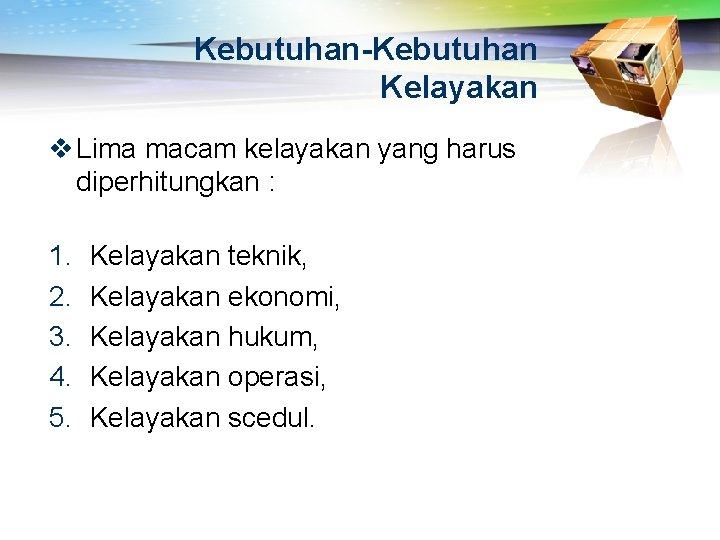 Kebutuhan-Kebutuhan Kelayakan

❖ Lima macam kelayakan yang harus diperhitungkan :

1. Kelayakan teknik,
2. Kelayakan ekonomi,
3. Kelayakan hukum,
4. Kelayakan operasi,
5. Kelayakan scedul.